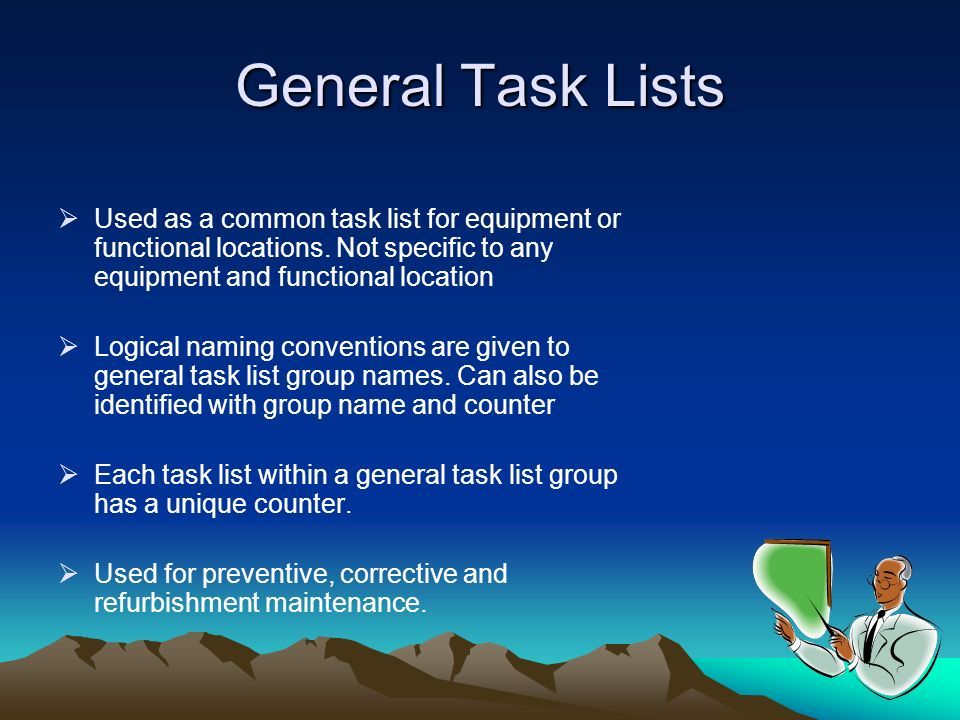 General Task Lists

➢ Used as a common task list for equipment or functional locations. Not specific to any equipment and functional location

➢ Logical naming conventions are given to general task list group names. Can also be identified with group name and counter

➢ Each task list within a general task list group has a unique counter.

➢ Used for preventive, corrective and refurbishment maintenance.